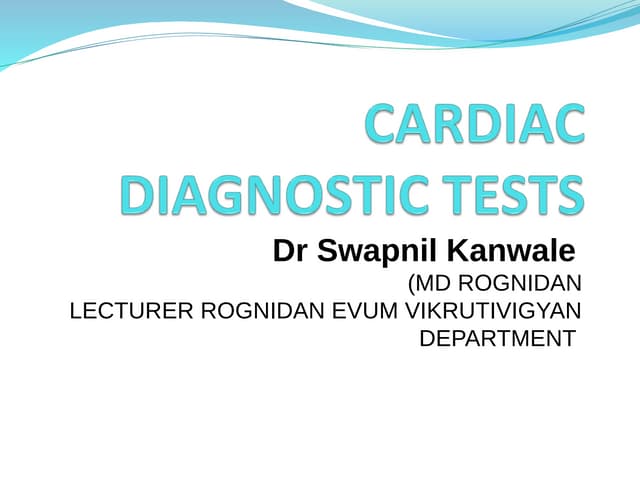 CARDIAC DIAGNOSTIC TESTS

Dr Swapnil Kanwale

(MD ROGNIDAN
LECTURER ROGNIDAN EVUM VIKRUTIVIGYAN DEPARTMENT